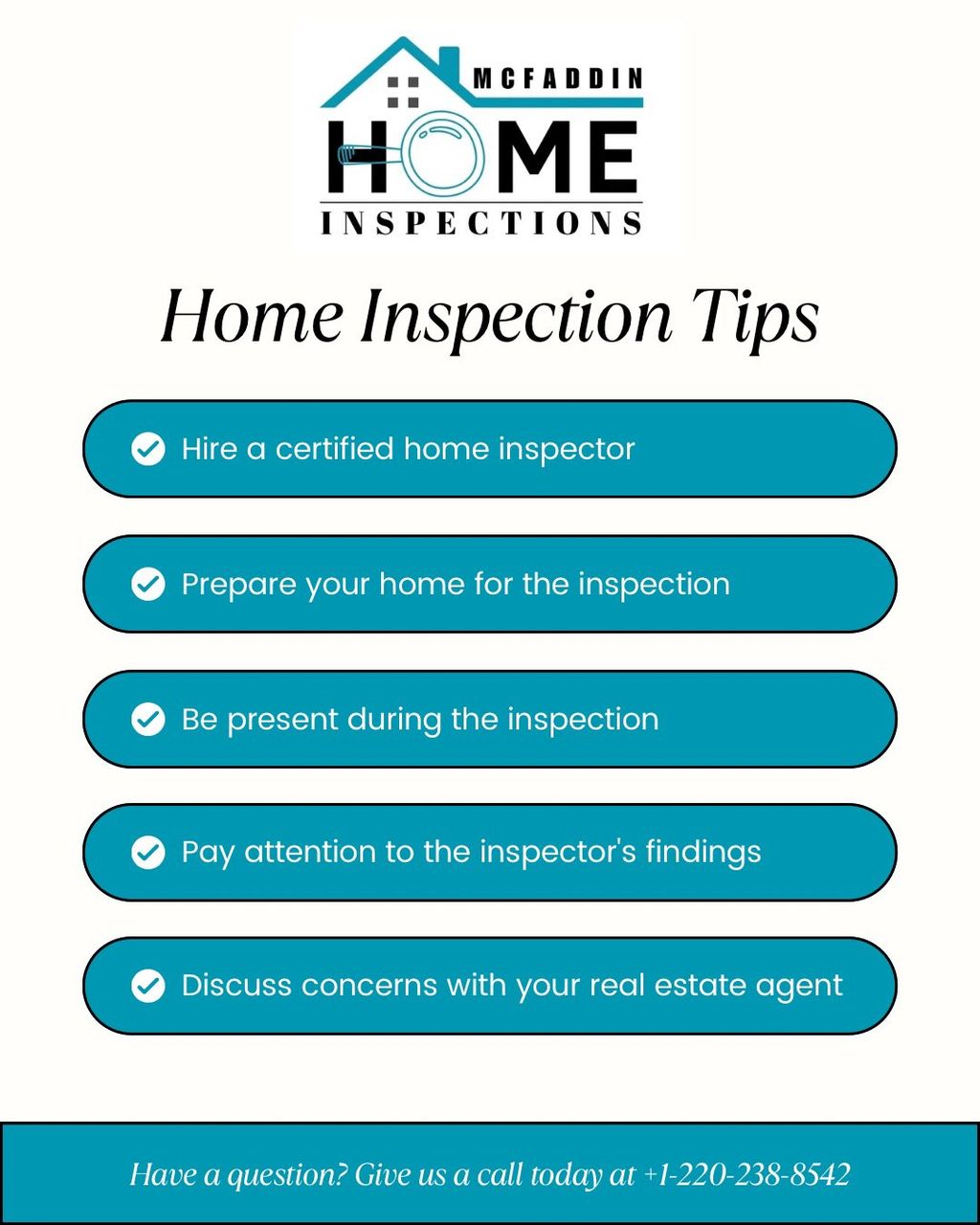 MCFADDIN
HOME
INSPECTIONS

Home Inspection Tips

Hire a certified home inspector

Prepare your home for the inspection

Be present during the inspection

Pay attention to the inspector's findings

Discuss concerns with your real estate agent

Have a question? Give us a call today at +1-220-238-8542